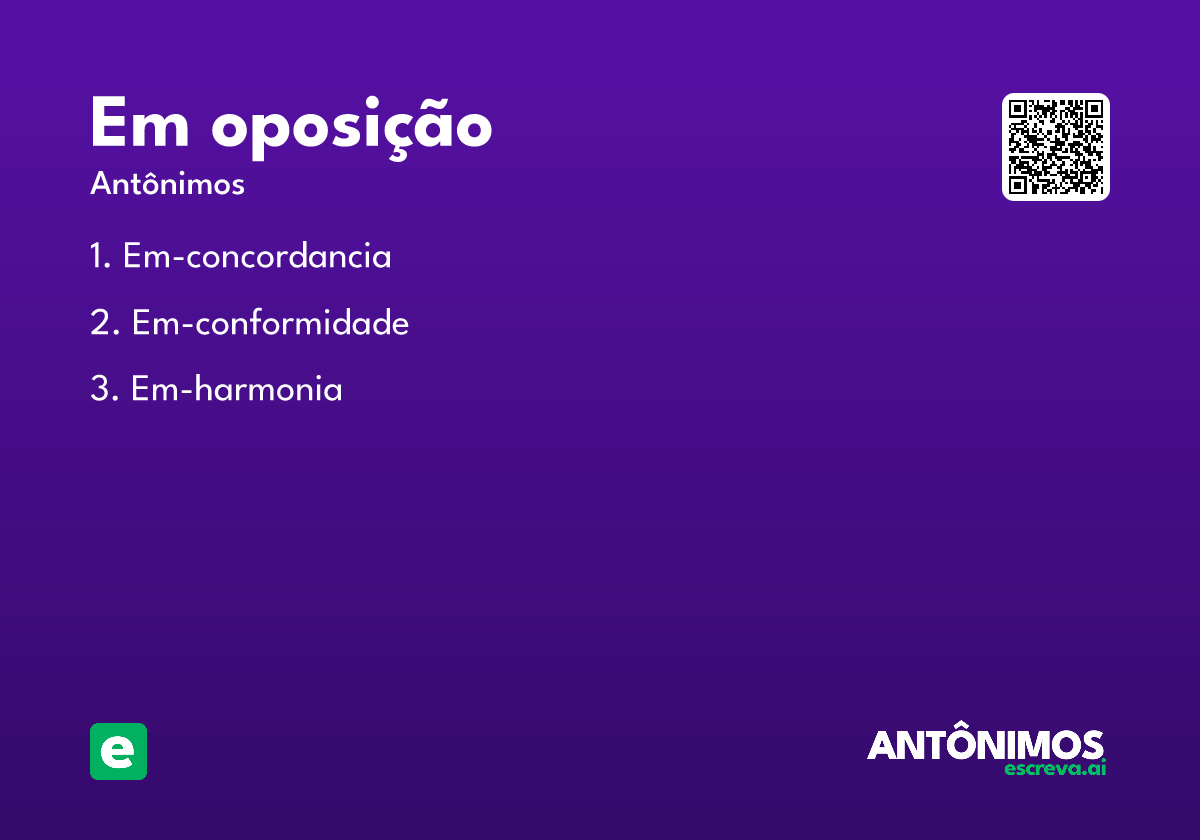 Em oposição

Antônimos

1. Em-concordancia

2. Em-conformidade

3. Em-harmonia

e

ANTÔNIMOS
escreva.ai